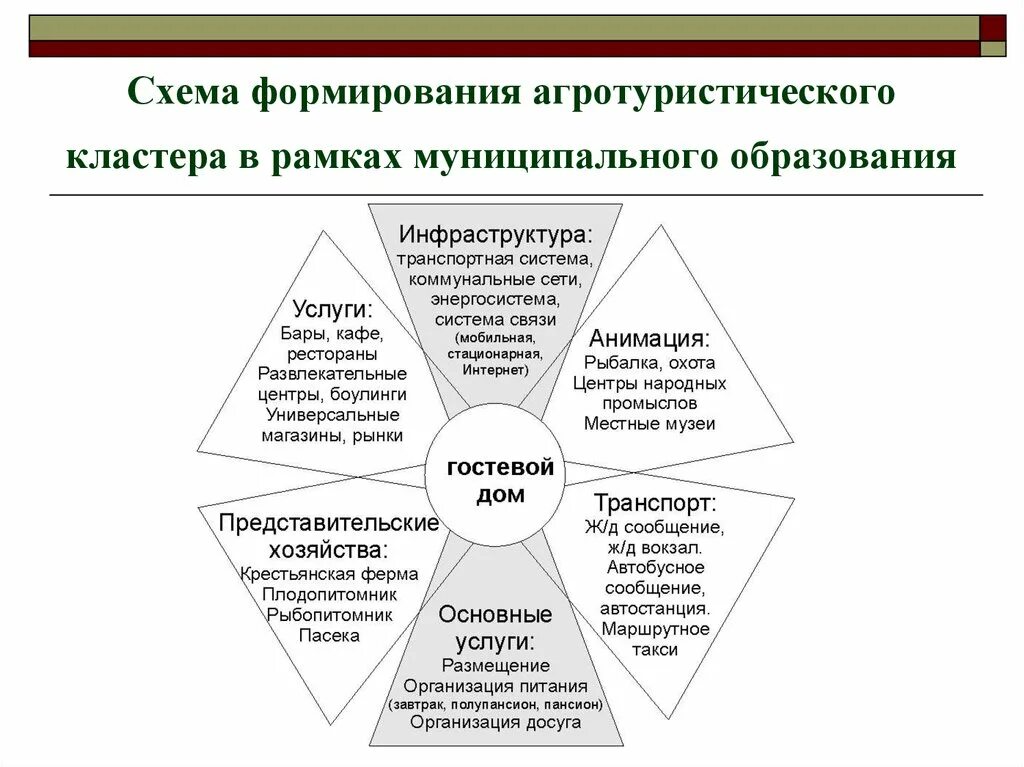 Схема формирования агротуристического кластера в рамках муниципального образования

Инфраструктура:
транспортная система, коммунальные сети, энергосистема, система связи (мобильная, стационарная, Интернет)

Услуги:
Бары, кафе, рестораны
Развлекательные центры, боулинги
Универсальные магазины, рынки

Анимация:
Рыбалка, охота
Центры народных промыслов
Местные музеи

гостевой дом

Представительские хозяйства:
Крестьянская ферма
Плодопитомник
Рыбопитомник
Пасека

Транспорт:
Ж/д сообщение, ж/д вокзал.
Автобусное сообщение, автостанция.
Маршрутное такси

Основные услуги:
Размещение
Организация питания
(завтрак, полупансион, пансион)
Организация досуга